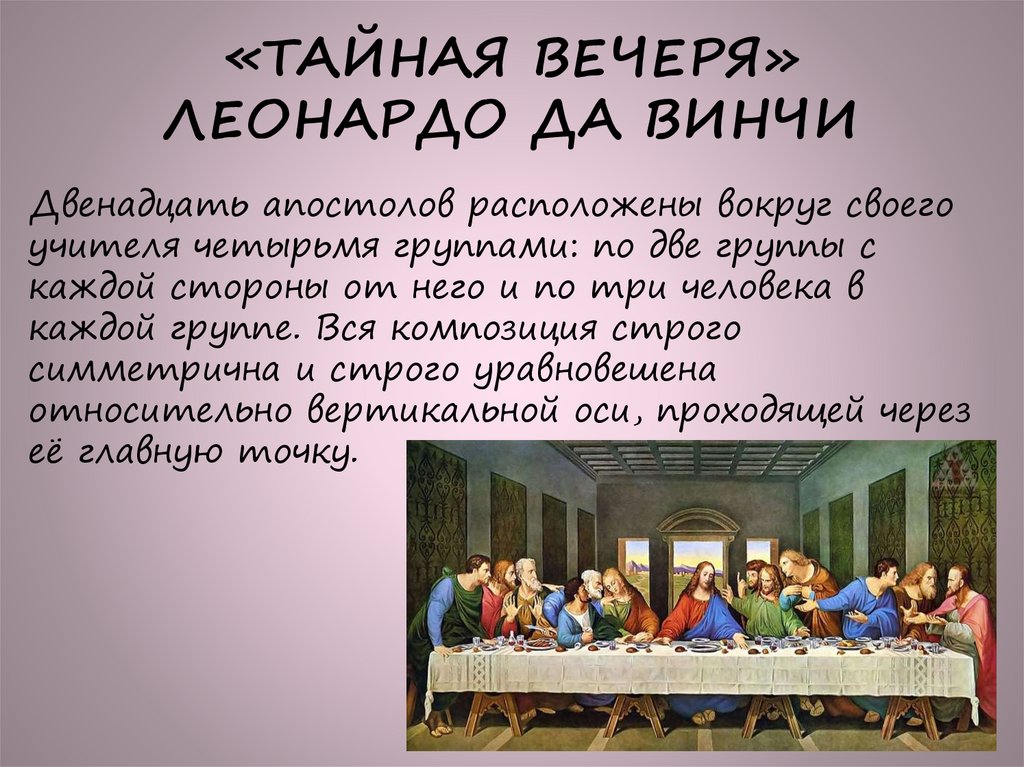 «ТАЙНАЯ ВЕЧЕРЯ» ЛЕОНАРДО ДА ВИНЧИ

Двенадцать апостолов расположены вокруг своего учителя четырьмя группами: по две группы с каждой стороны от него и по три человека в каждой группе. Вся композиция строго симметрична и строго уравновешена относительно вертикальной оси, проходящей через её главную точку.